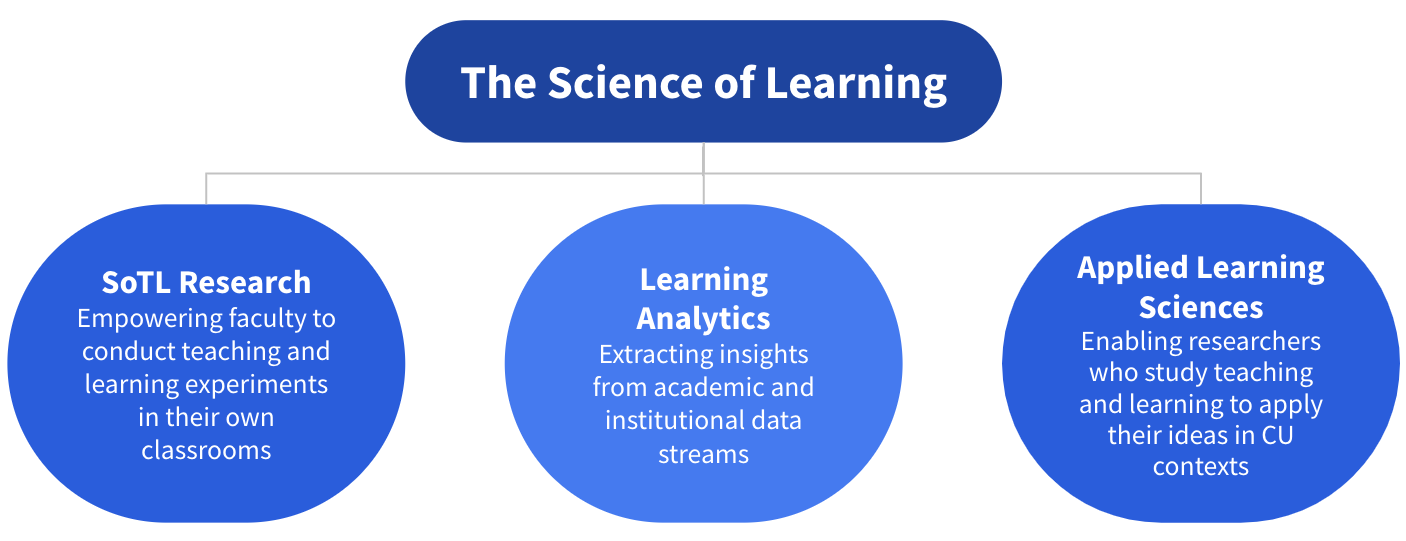 The Science of Learning

SoTL Research
Empowering faculty to conduct teaching and learning experiments in their own classrooms

Learning Analytics
Extracting insights from academic and institutional data streams

Applied Learning Sciences
Enabling researchers who study teaching and learning to apply their ideas in CU contexts